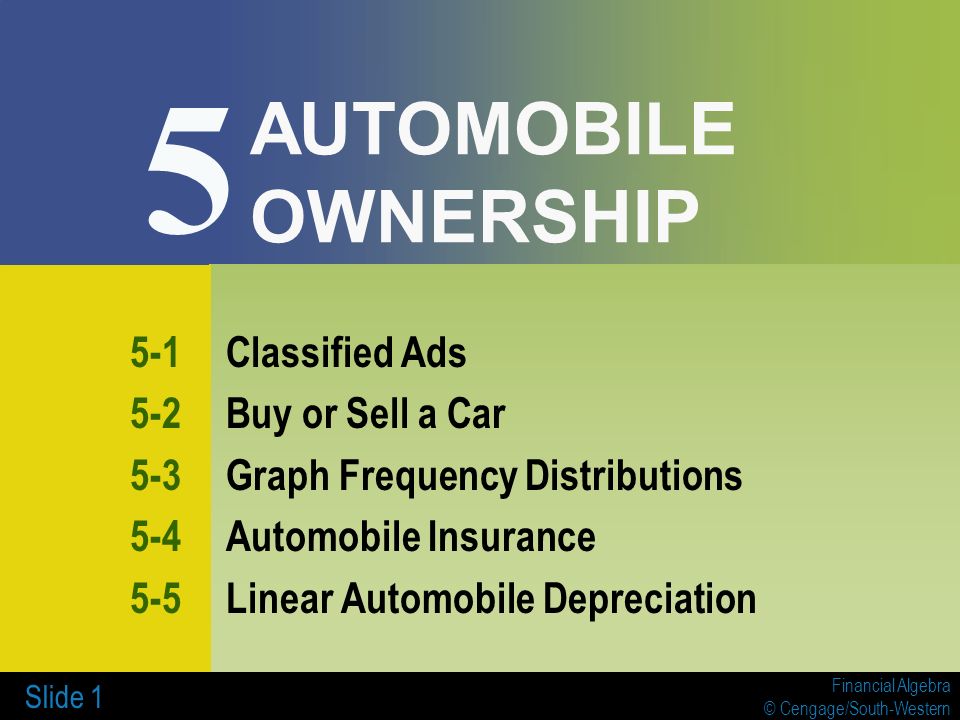 5 AUTOMOBILE OWNERSHIP

5-1 Classified Ads
5-2 Buy or Sell a Car
5-3 Graph Frequency Distributions
5-4 Automobile Insurance
5-5 Linear Automobile Depreciation

Slide 1

Financial Algebra
© Cengage/South-Western